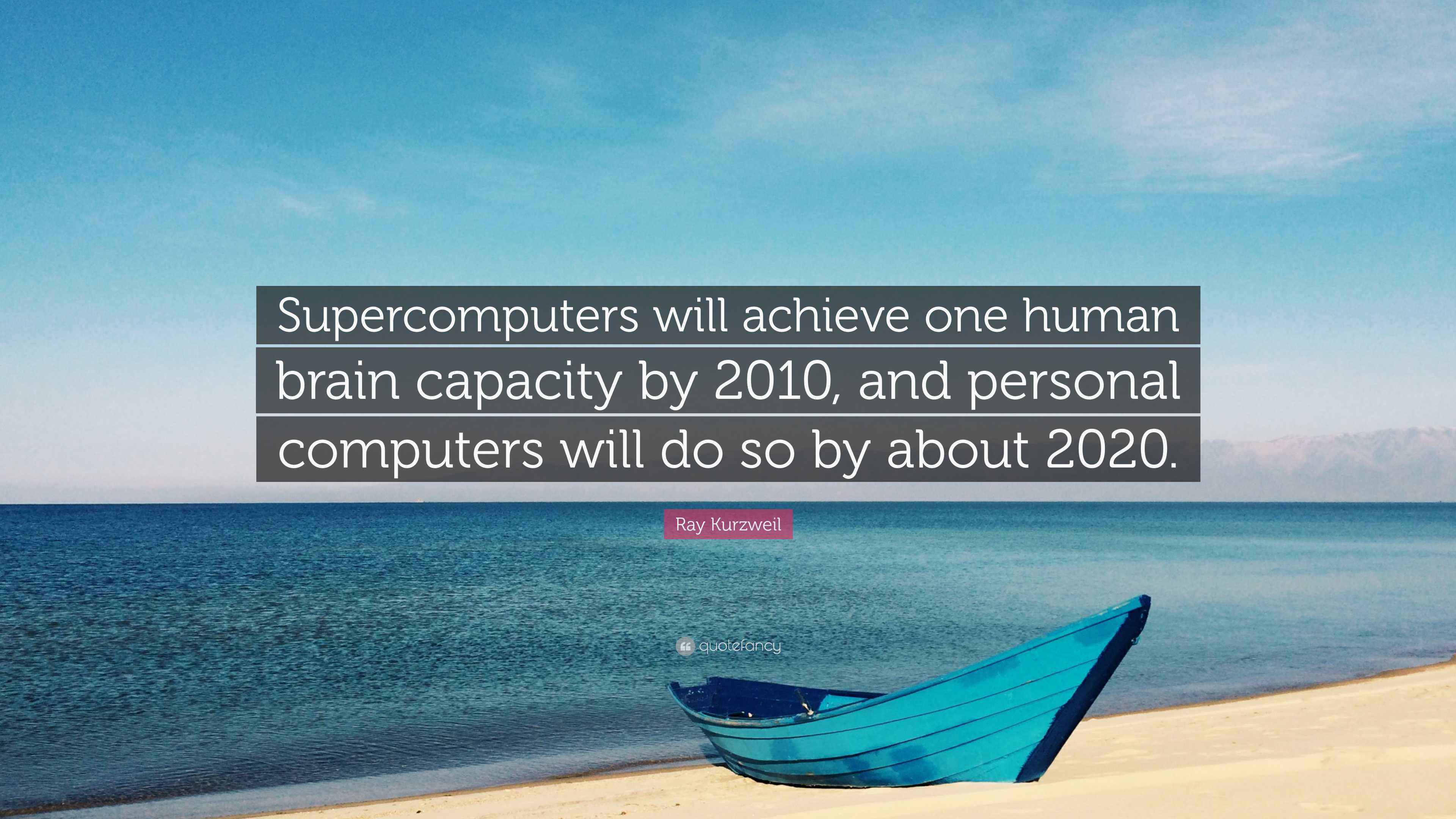 Supercomputers will achieve one human brain capacity by 2010, and personal computers will do so by about 2020.

Ray Kurzweil

quotefancy